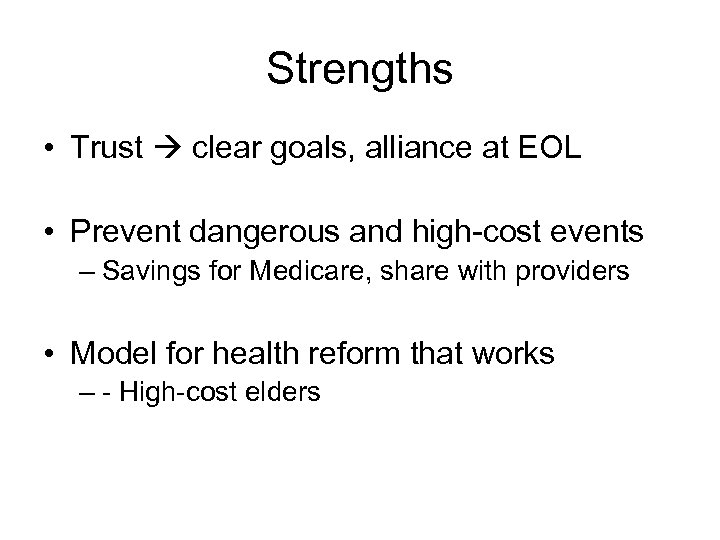 Strengths

• Trust → clear goals, alliance at EOL

• Prevent dangerous and high-cost events
– Savings for Medicare, share with providers

• Model for health reform that works
– - High-cost elders